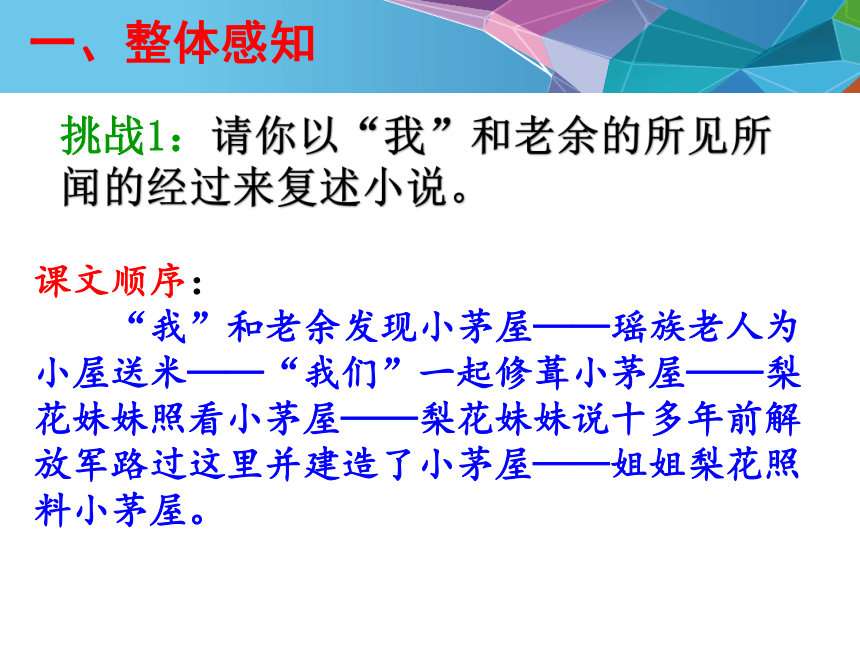 一、整体感知

挑战1：请你以“我”和老余的所见所闻的经过来复述小说。

课文顺序：

“我”和老余发现小茅屋——瑶族老人为小屋送米——“我们”一起修葺小茅屋——梨花妹妹照看小茅屋——梨花妹妹说十多年前解放军路过这里并建造了小茅屋——姐姐梨花照料小茅屋。